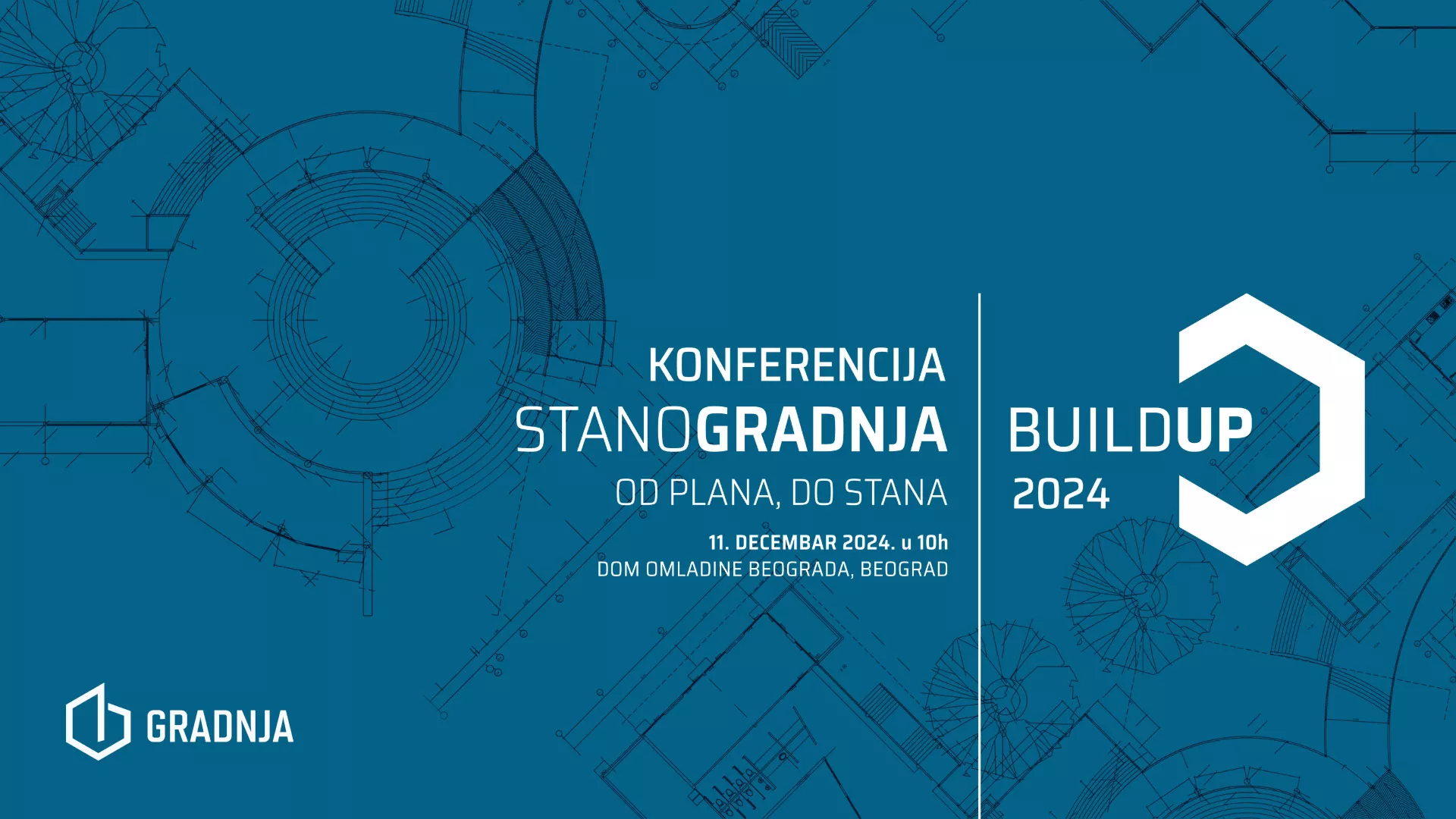 KONFERENCIJA
STANOGRADNJA
OD PLANA, DO STANA
11. DECEMBAR 2024. u 10h
DOM OMLADINE BEOGRADA, BEOGRAD

BUILDUP
2024

GRADNJA